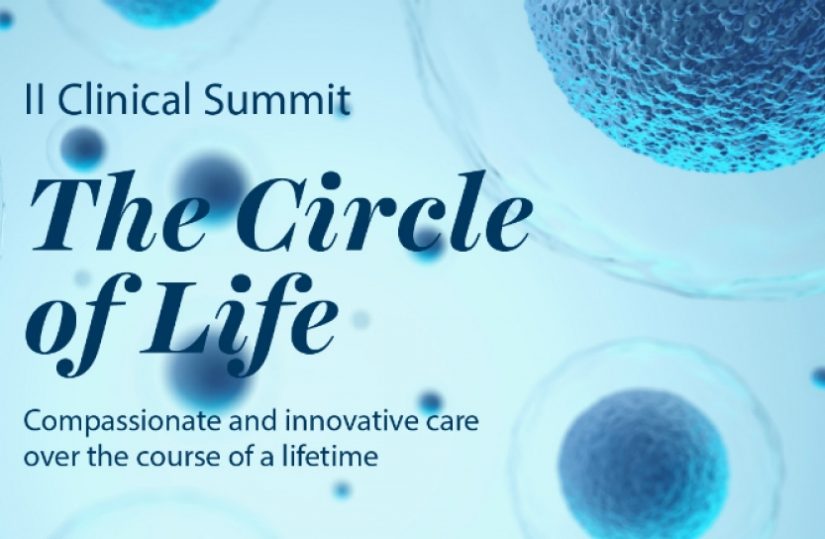 II Clinical Summit

The Circle of Life

Compassionate and innovative care over the course of a lifetime